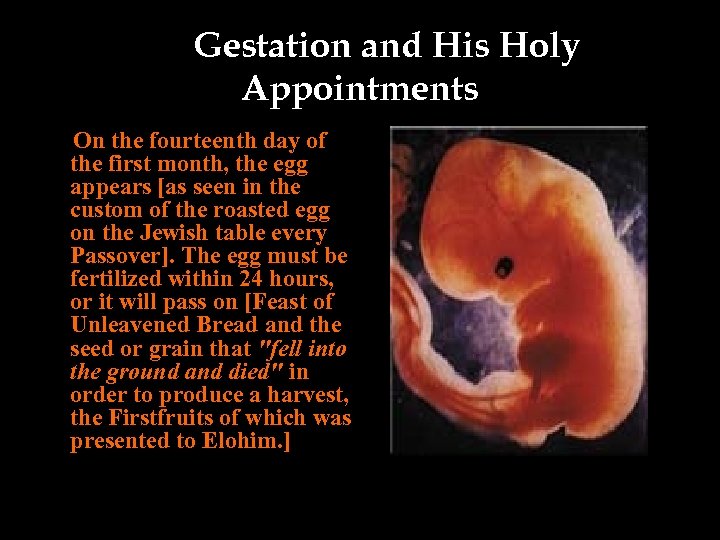 Gestation and His Holy Appointments

On the fourteenth day of the first month, the egg appears [as seen in the custom of the roasted egg on the Jewish table every Passover]. The egg must be fertilized within 24 hours, or it will pass on [Feast of Unleavened Bread and the seed or grain that "fell into the ground and died" in order to produce a harvest, the Firstfruits of which was presented to Elohim.]